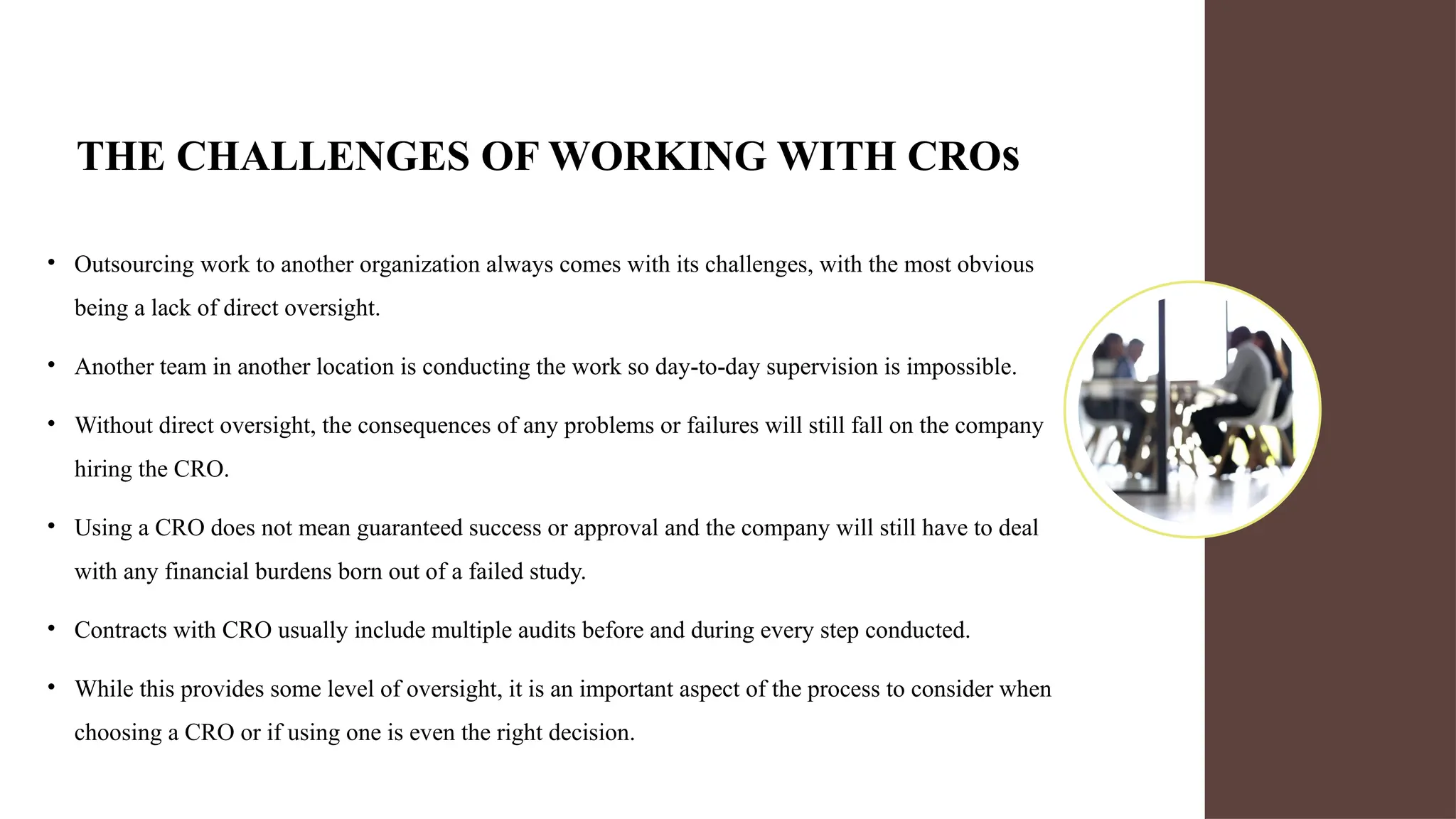 THE CHALLENGES OF WORKING WITH CROs

• Outsourcing work to another organization always comes with its challenges, with the most obvious being a lack of direct oversight.

• Another team in another location is conducting the work so day-to-day supervision is impossible.

• Without direct oversight, the consequences of any problems or failures will still fall on the company hiring the CRO.

• Using a CRO does not mean guaranteed success or approval and the company will still have to deal with any financial burdens born out of a failed study.

• Contracts with CRO usually include multiple audits before and during every step conducted.

• While this provides some level of oversight, it is an important aspect of the process to consider when choosing a CRO or if using one is even the right decision.